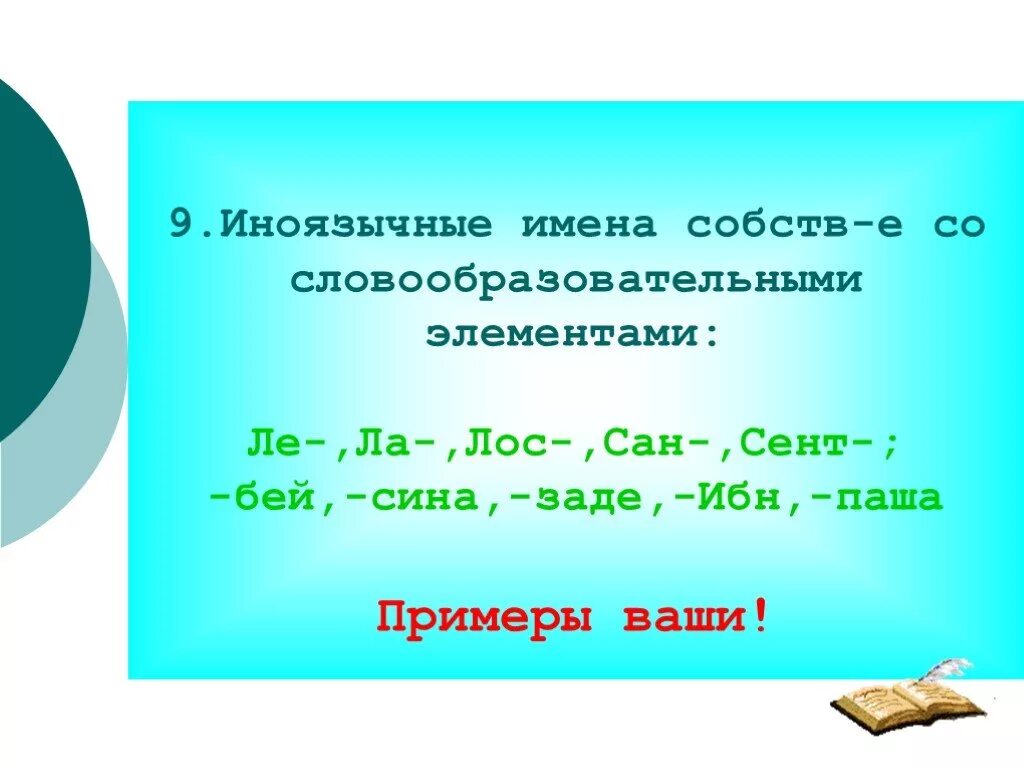 9.Иноязычные имена собств-е со словообразовательными элементами:

Ле-,Ла-,Лос-,Сан-,Сент-;
-бей,-сина,-заде,-Ибн,-паша

Примеры ваши!